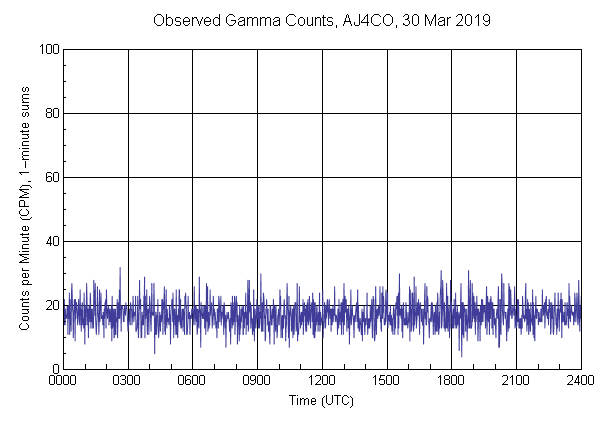 Observed Gamma Counts, AJ4CO, 30 Mar 2019

Counts per Minute (CPM), 1-minute sums

100
80
60
40
20
0

0000
0300
0600
0900
1200
1500
1800
2100
2400

Time (UTC)